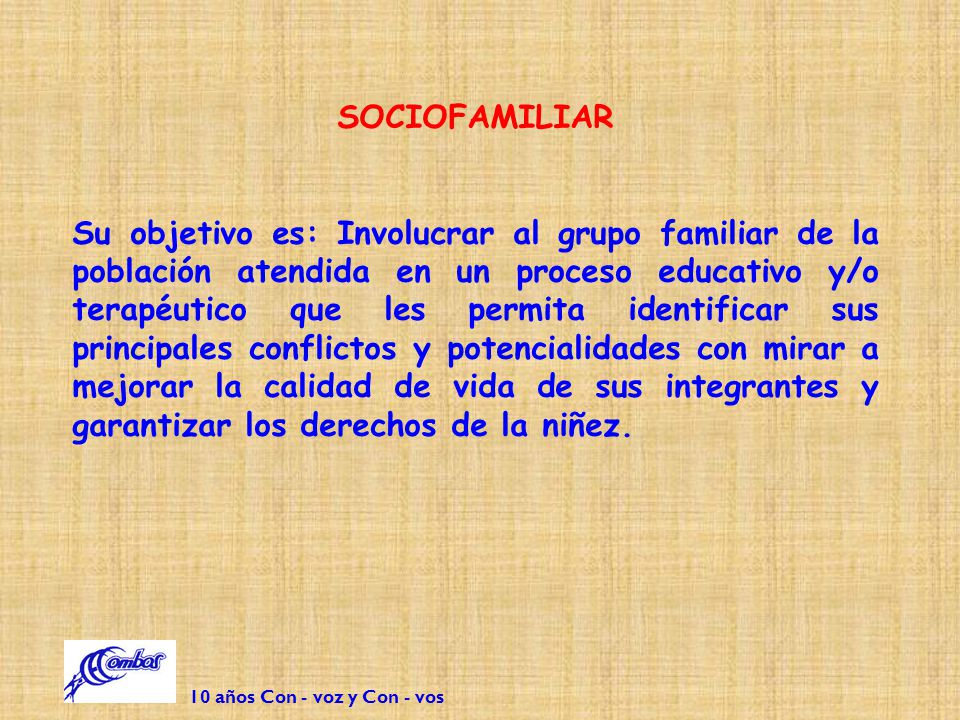 SOCIOFAMILIAR

Su objetivo es: Involucrar al grupo familiar de la población atendida en un proceso educativo y/o terapéutico que les permita identificar sus principales conflictos y potencialidades con mirar a mejorar la calidad de vida de sus integrantes y garantizar los derechos de la niñez.

Combos

10 años Con - voz y Con - vos